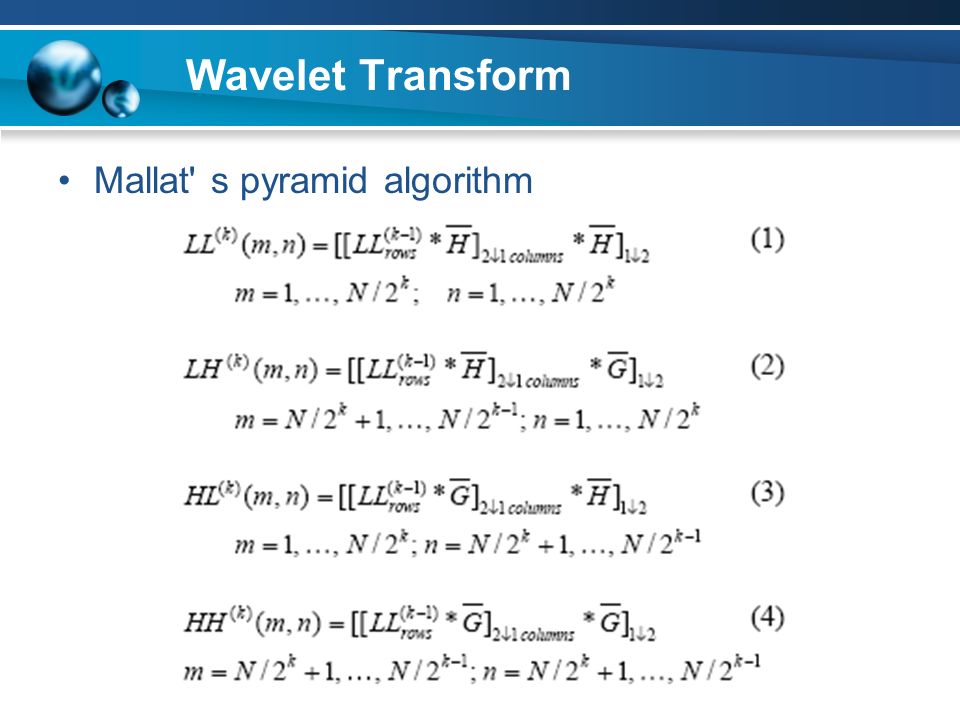 Wavelet Transform

• Mallat' s pyramid algorithm

$LL^{(k)}(m,n) = [[LL^{(k-1)}_{rows} * \overline{H}]_{2\downarrow 1\ columns} * \overline{H}]_{1\downarrow 2}$ (1)
$m = 1, \ldots, N/2^k; \quad n = 1, \ldots, N/2^k$

$LH^{(k)}(m,n) = [[LL^{(k-1)}_{rows} * \overline{H}]_{2\downarrow 1\ columns} * \overline{G}]_{1\downarrow 2}$ (2)
$m = N/2^k + 1, \ldots, N/2^{k-1}; n = 1, \ldots, N/2^k$

$HL^{(k)}(m,n) = [[LL^{(k-1)}_{rows} * \overline{G}]_{2\downarrow 1\ columns} * \overline{H}]_{1\downarrow 2}$ (3)
$m = 1, \ldots, N/2^k; n = N/2^k + 1, \ldots, N/2^{k-1}$

$HH^{(k)}(m,n) = [[LL^{(k-1)}_{rows} * \overline{G}]_{2\downarrow 1\ columns} * \overline{G}]_{1\downarrow 2}$ (4)
$m = N/2^k + 1, \ldots, N/2^{k-1}; n = N/2^k + 1, \ldots, N/2^{k-1}$